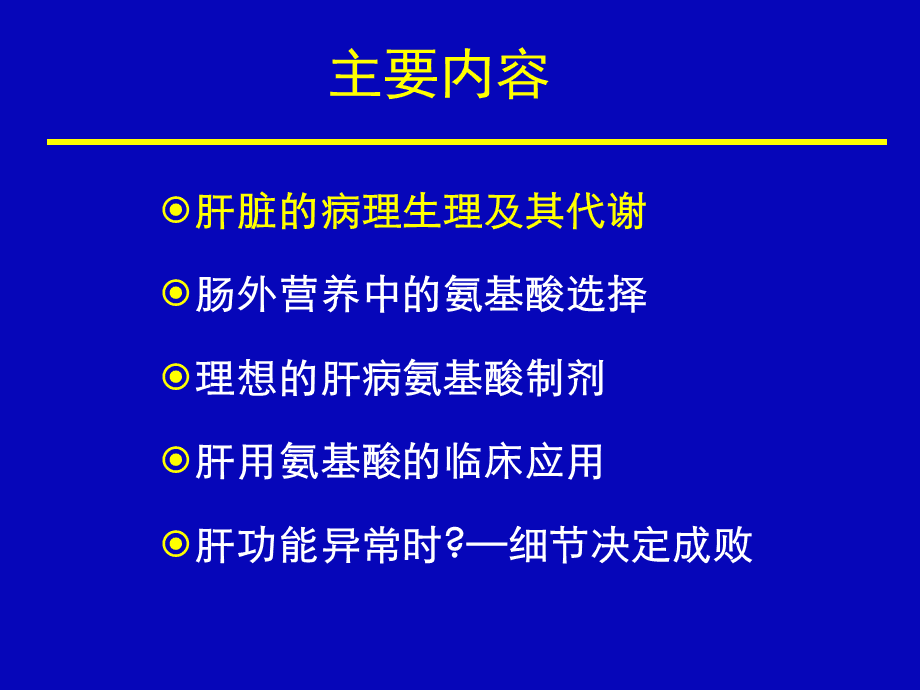 主要内容

⊙肝脏的病理生理及其代谢

⊙肠外营养中的氨基酸选择

⊙理想的肝病氨基酸制剂

⊙肝用氨基酸的临床应用

⊙肝功能异常时?—细节决定成败